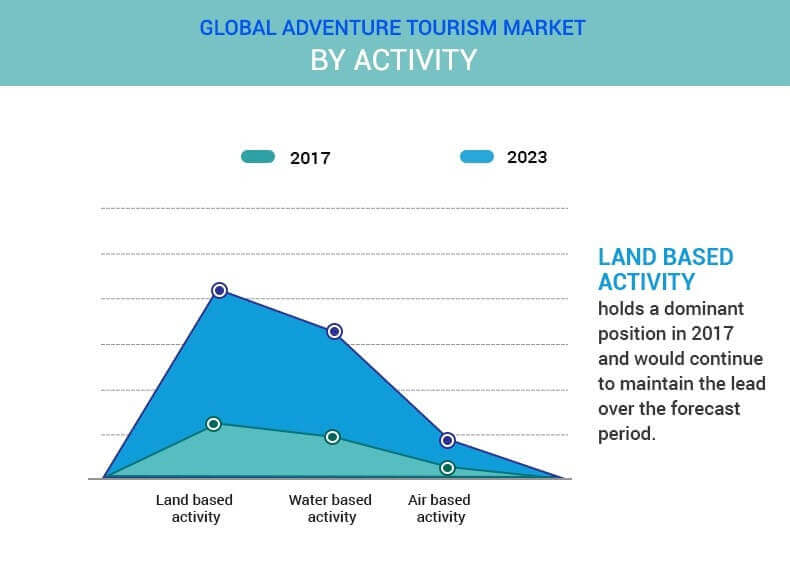 GLOBAL ADVENTURE TOURISM MARKET
BY ACTIVITY

2017
2023

Land based activity
Water based activity
Air based activity

LAND BASED ACTIVITY
holds a dominant position in 2017 and would continue to maintain the lead over the forecast period.